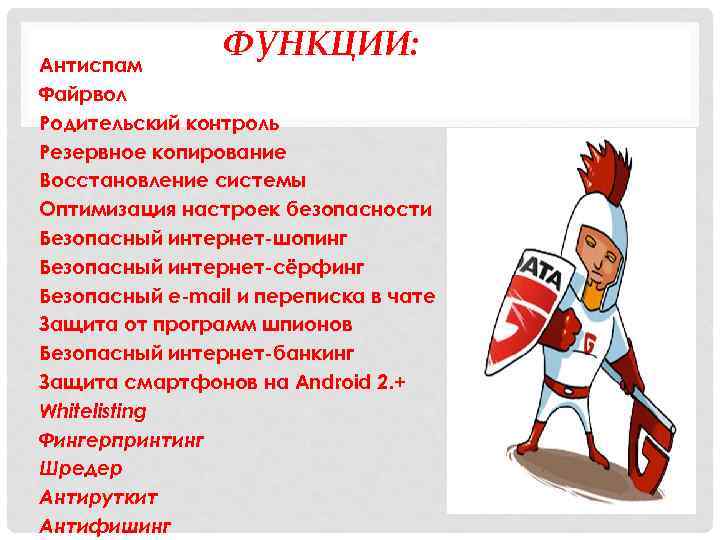 ФУНКЦИИ:

Антиспам
Файрвол
Родительский контроль
Резервное копирование
Восстановление системы
Оптимизация настроек безопасности
Безопасный интернет-шопинг
Безопасный интернет-сёрфинг
Безопасный e-mail и переписка в чате
Защита от программ шпионов
Безопасный интернет-банкинг
Защита смартфонов на Android 2.+
Whitelisting
Фингерпринтинг
Шредер
Антируткит
Антифишинг

DATA
G
G